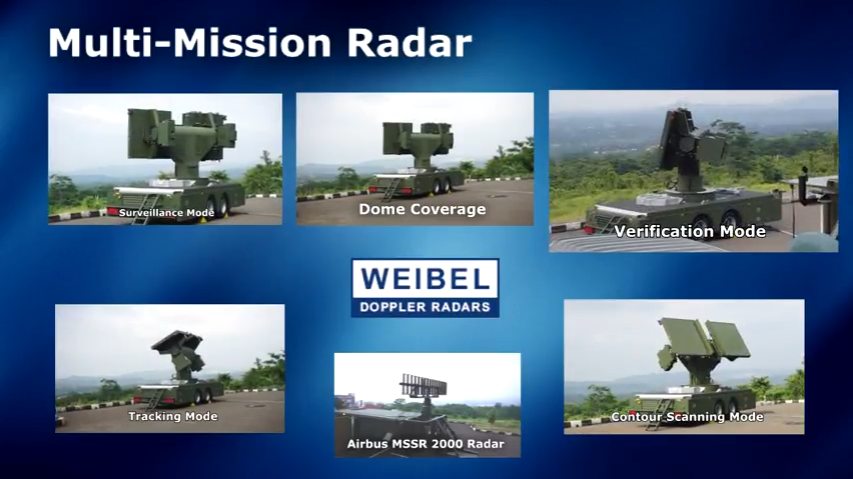 Multi-Mission Radar

Surveillance Mode

Dome Coverage

Verification Mode

WEIBEL
DOPPLER RADARS

Tracking Mode

Airbus MSSR 2000 Radar

Contour Scanning Mode